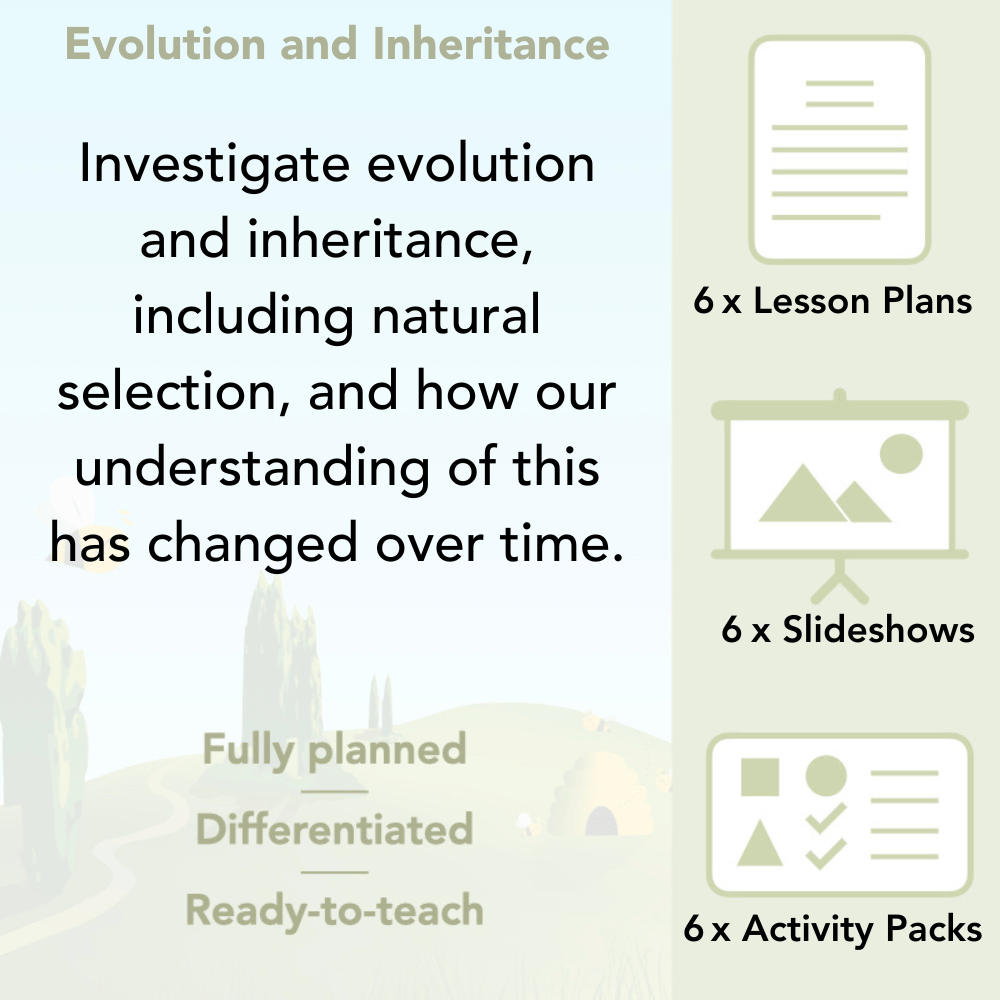 Evolution and Inheritance

Investigate evolution and inheritance, including natural selection, and how our understanding of this has changed over time.

Fully planned

Differentiated

Ready-to-teach

6 x Lesson Plans

6 x Slideshows

6 x Activity Packs